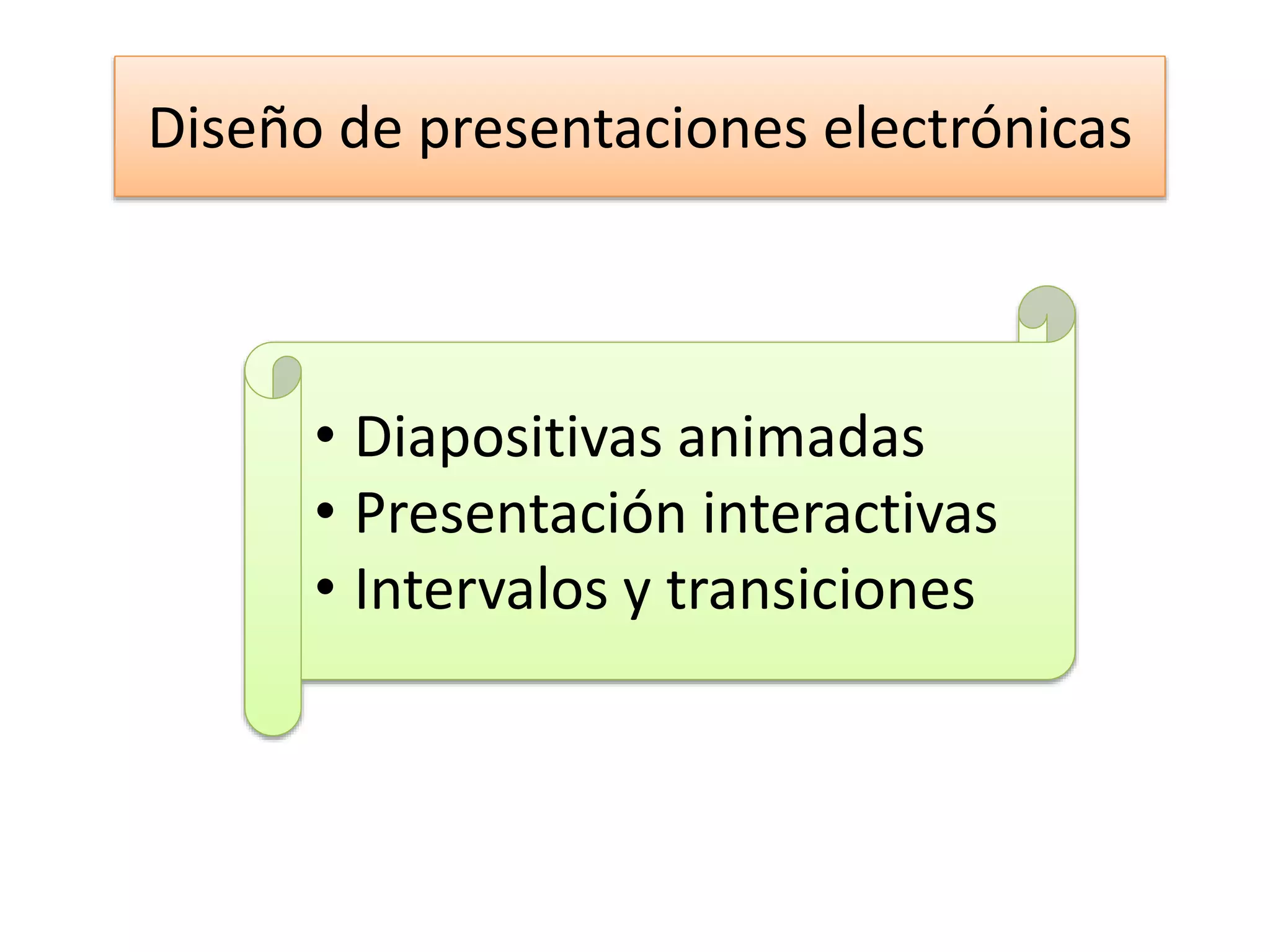 Diseño de presentaciones electrónicas

• Diapositivas animadas
• Presentación interactivas
• Intervalos y transiciones